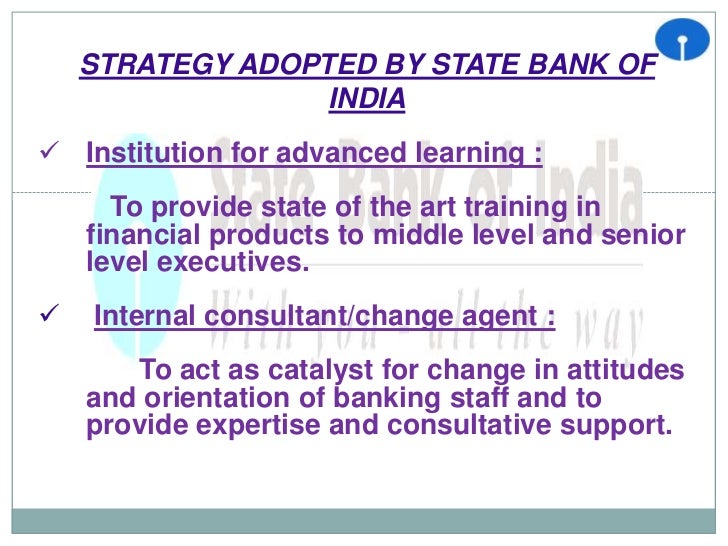 STRATEGY ADOPTED BY STATE BANK OF INDIA

✓ Institution for advanced learning :

To provide state of the art training in financial products to middle level and senior level executives.

✓ Internal consultant/change agent :

To act as catalyst for change in attitudes and orientation of banking staff and to provide expertise and consultative support.

State Bank of India

With you - all the way